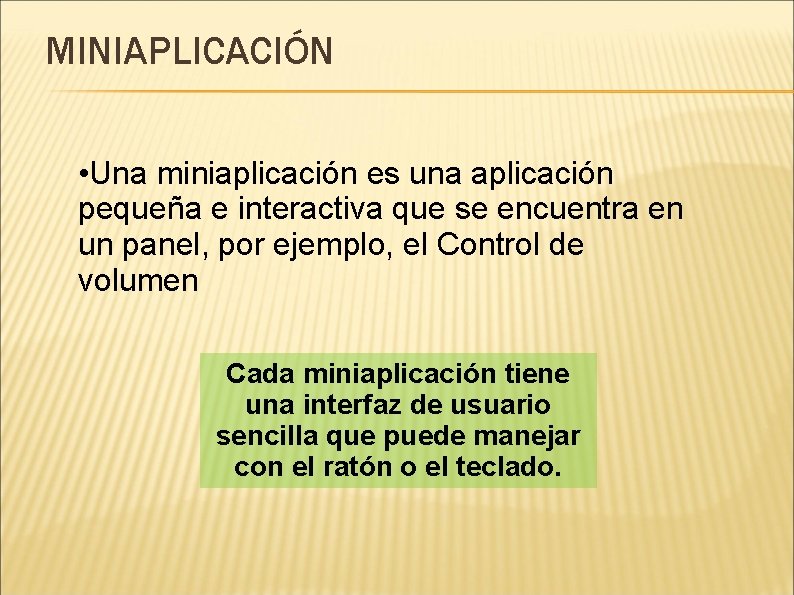 MINIAPLICACIÓN

•Una miniaplicación es una aplicación pequeña e interactiva que se encuentra en un panel, por ejemplo, el Control de volumen

Cada miniaplicación tiene una interfaz de usuario sencilla que puede manejar con el ratón o el teclado.